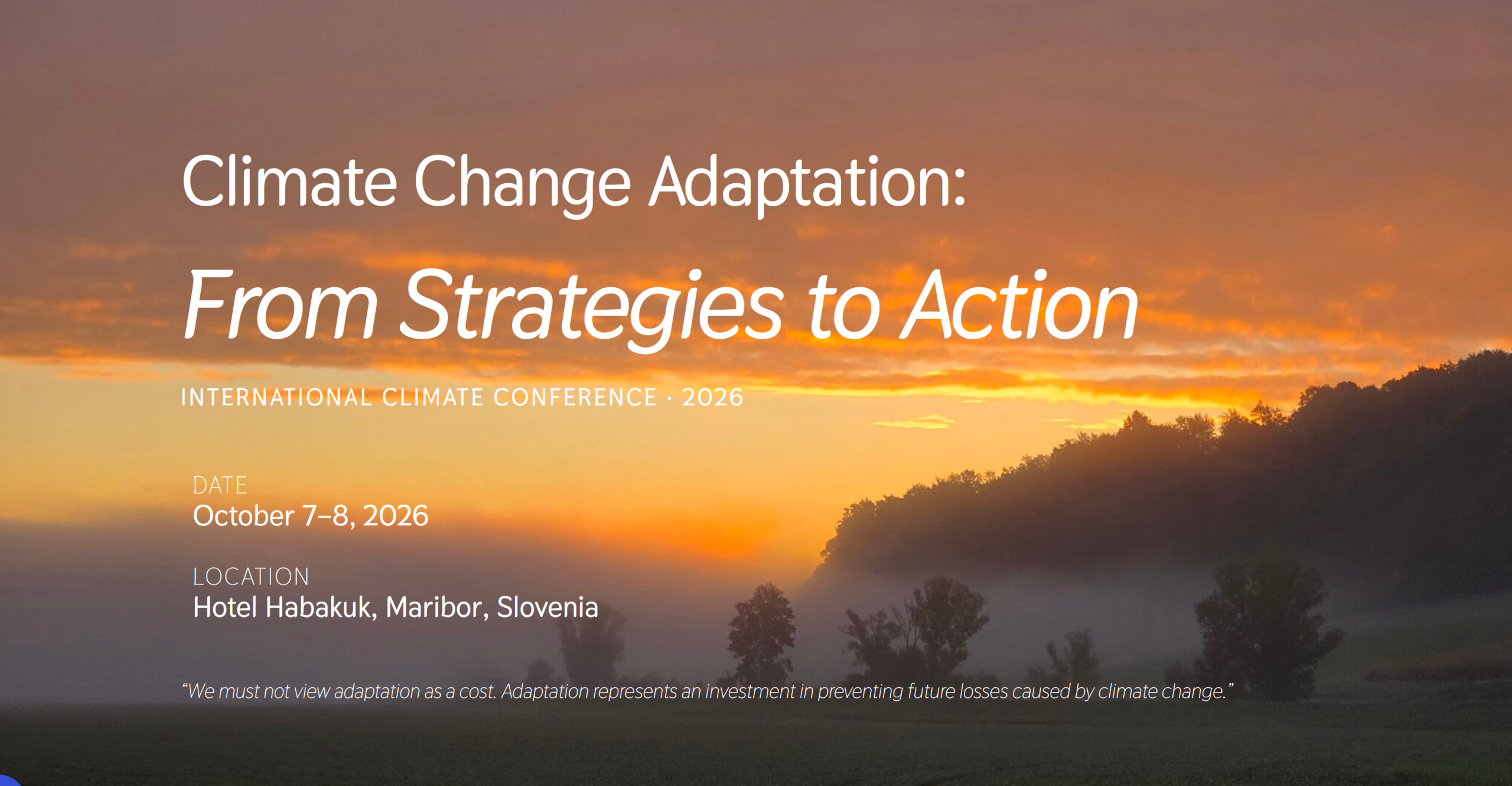 Climate Change Adaptation:

From Strategies to Action

INTERNATIONAL CLIMATE CONFERENCE · 2026

DATE
October 7–8, 2026

LOCATION
Hotel Habakuk, Maribor, Slovenia

“We must not view adaptation as a cost. Adaptation represents an investment in preventing future losses caused by climate change.”